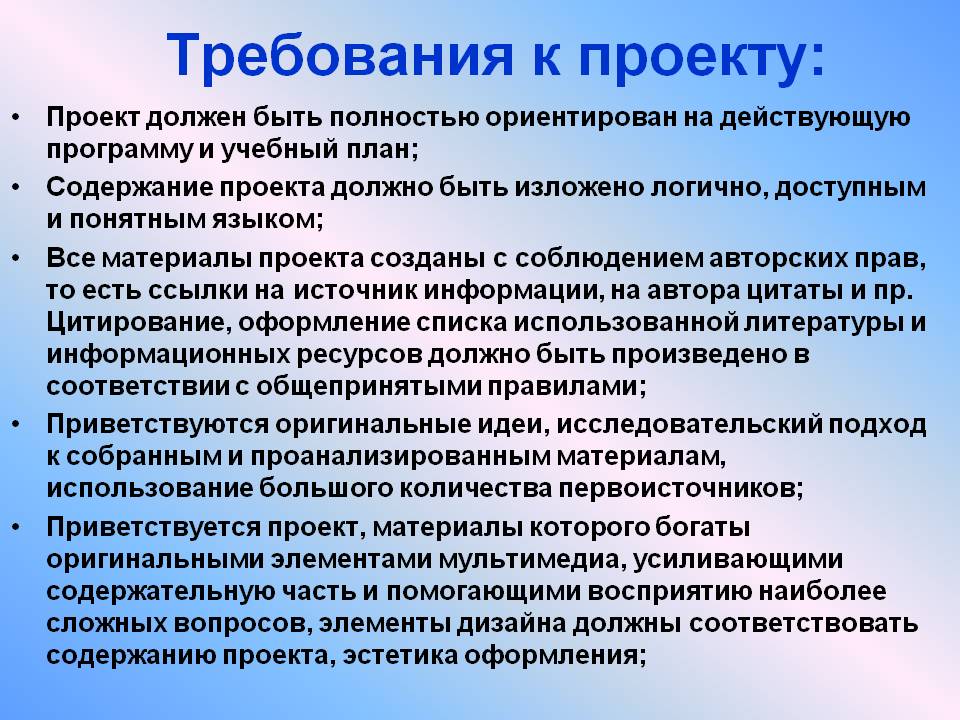 Требования к проекту:

• Проект должен быть полностью ориентирован на действующую программу и учебный план;

• Содержание проекта должно быть изложено логично, доступным и понятным языком;

• Все материалы проекта созданы с соблюдением авторских прав, то есть ссылки на источник информации, на автора цитаты и пр. Цитирование, оформление списка использованной литературы и информационных ресурсов должно быть произведено в соответствии с общепринятыми правилами;

• Приветствуются оригинальные идеи, исследовательский подход к собранным и проанализированным материалам, использование большого количества первоисточников;

• Приветствуется проект, материалы которого богаты оригинальными элементами мультимедиа, усиливающими содержательную часть и помогающими восприятию наиболее сложных вопросов, элементы дизайна должны соответствовать содержанию проекта, эстетика оформления;